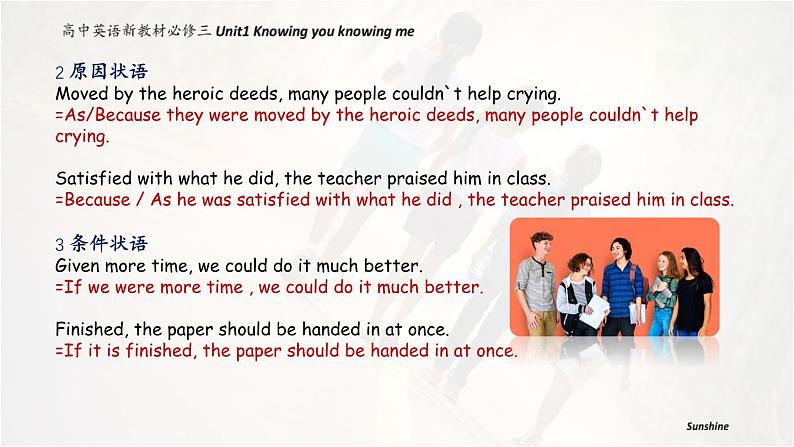 高中英语新教材必修三 Unit1 Knowing you knowing me

2 原因状语
Moved by the heroic deeds, many people couldn`t help crying.
=As/Because they were moved by the heroic deeds, many people couldn`t help crying.

Satisfied with what he did, the teacher praised him in class.
=Because / As he was satisfied with what he did , the teacher praised him in class.

3 条件状语
Given more time, we could do it much better.
=If we were more time , we could do it much better.

Finished, the paper should be handed in at once.
=If it is finished, the paper should be handed in at once.

Sunshine